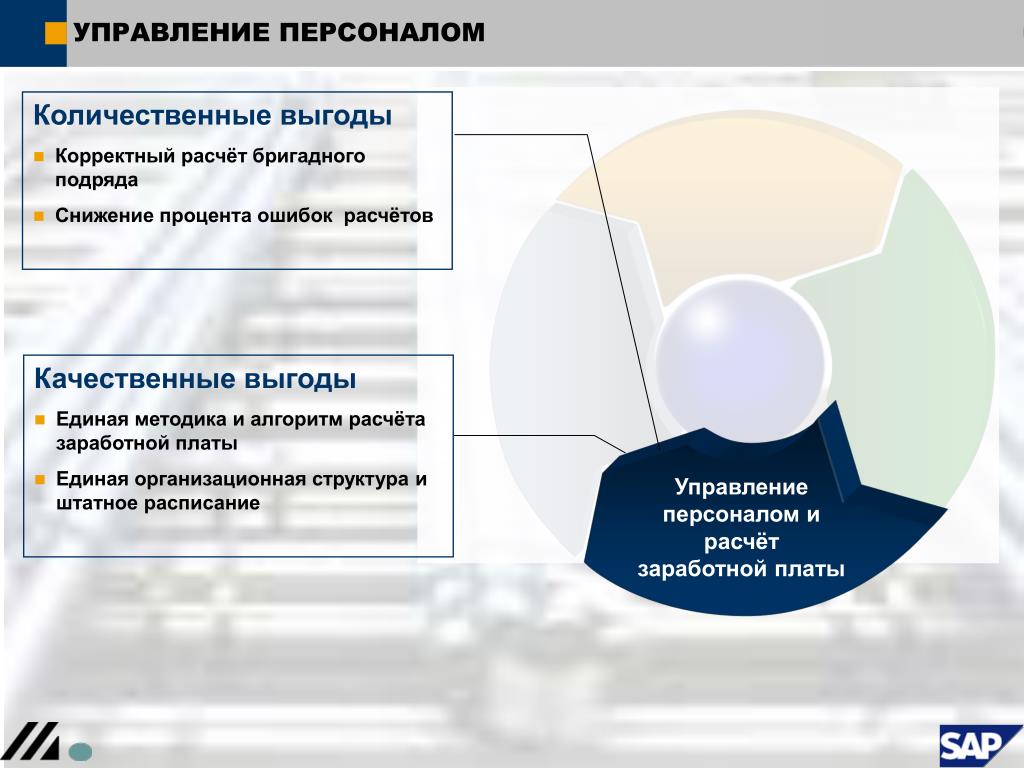 УПРАВЛЕНИЕ ПЕРСОНАЛОМ

Количественные выгоды

Корректный расчёт бригадного подряда

Снижение процента ошибок расчётов

Качественные выгоды

Единая методика и алгоритм расчёта заработной платы

Единая организационная структура и штатное расписание

Управление персоналом и расчёт заработной платы

SAP